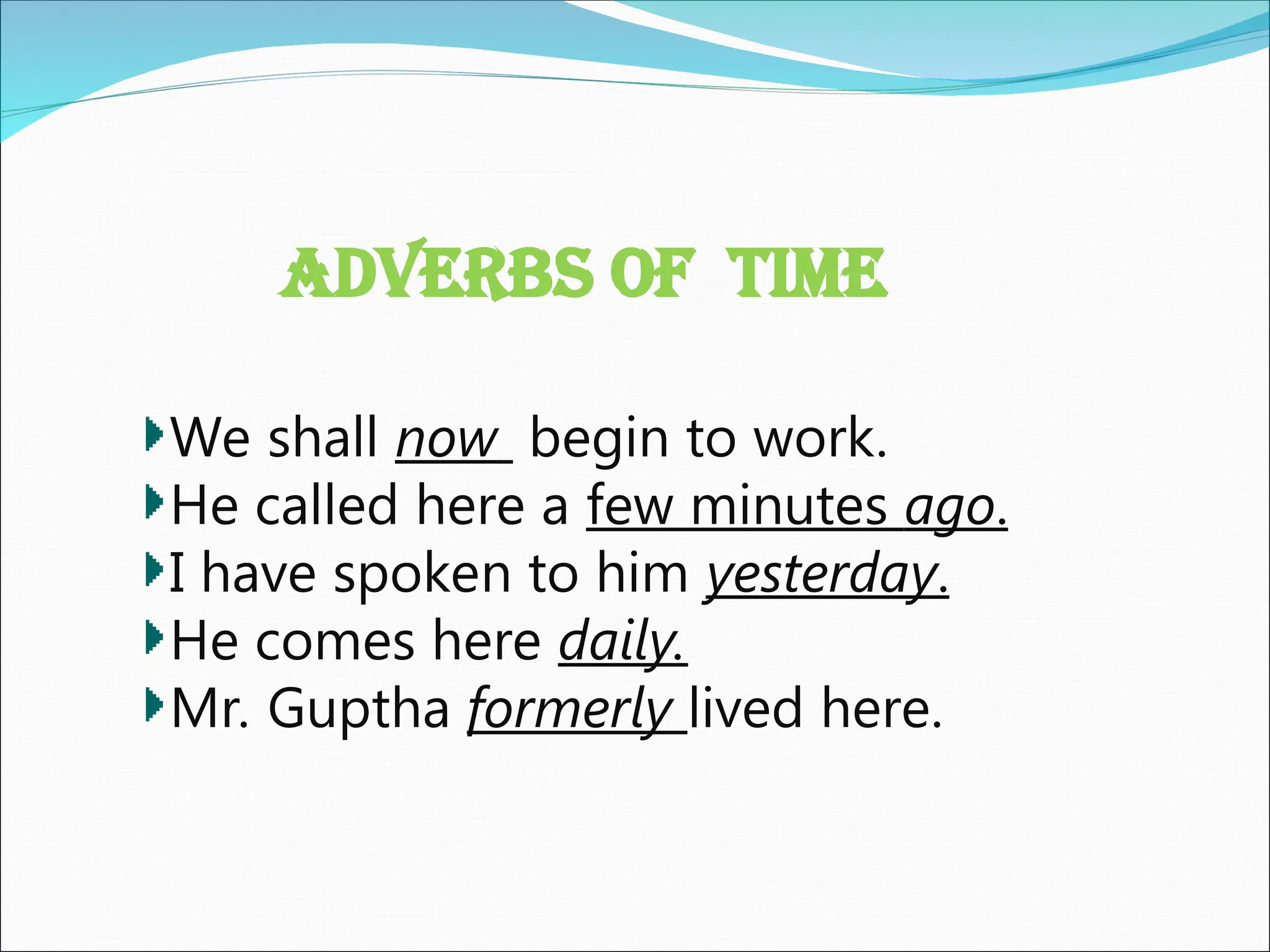 ADVERBS OF TIME

We shall now begin to work.
He called here a few minutes ago.
I have spoken to him yesterday.
He comes here daily.
Mr. Guptha formerly lived here.